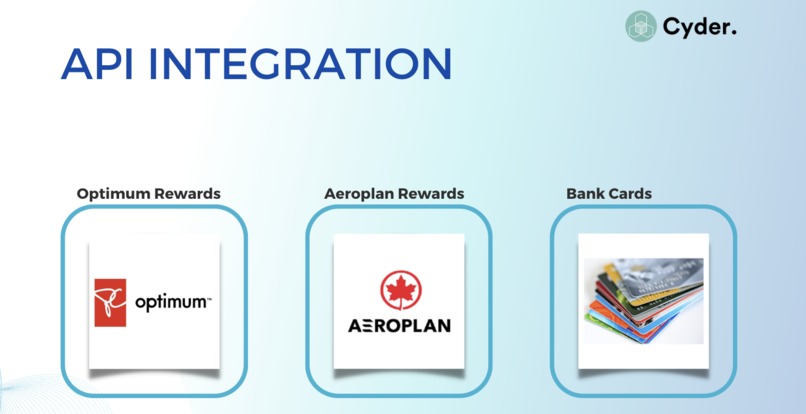 Cyder.

API INTEGRATION

Optimum Rewards

PC optimum™

Aeroplan Rewards

AEROPLAN

Bank Cards